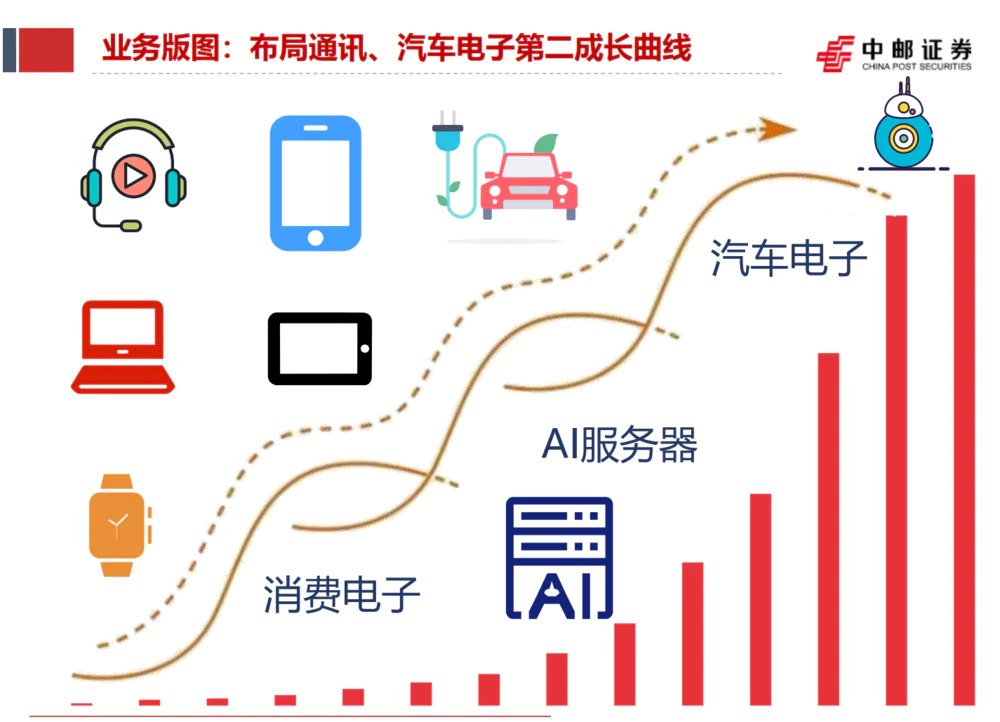 业务版图：布局通讯、汽车电子第二成长曲线

中邮证券
CHINA POST SECURITIES

汽车电子

AI服务器

AI

消费电子